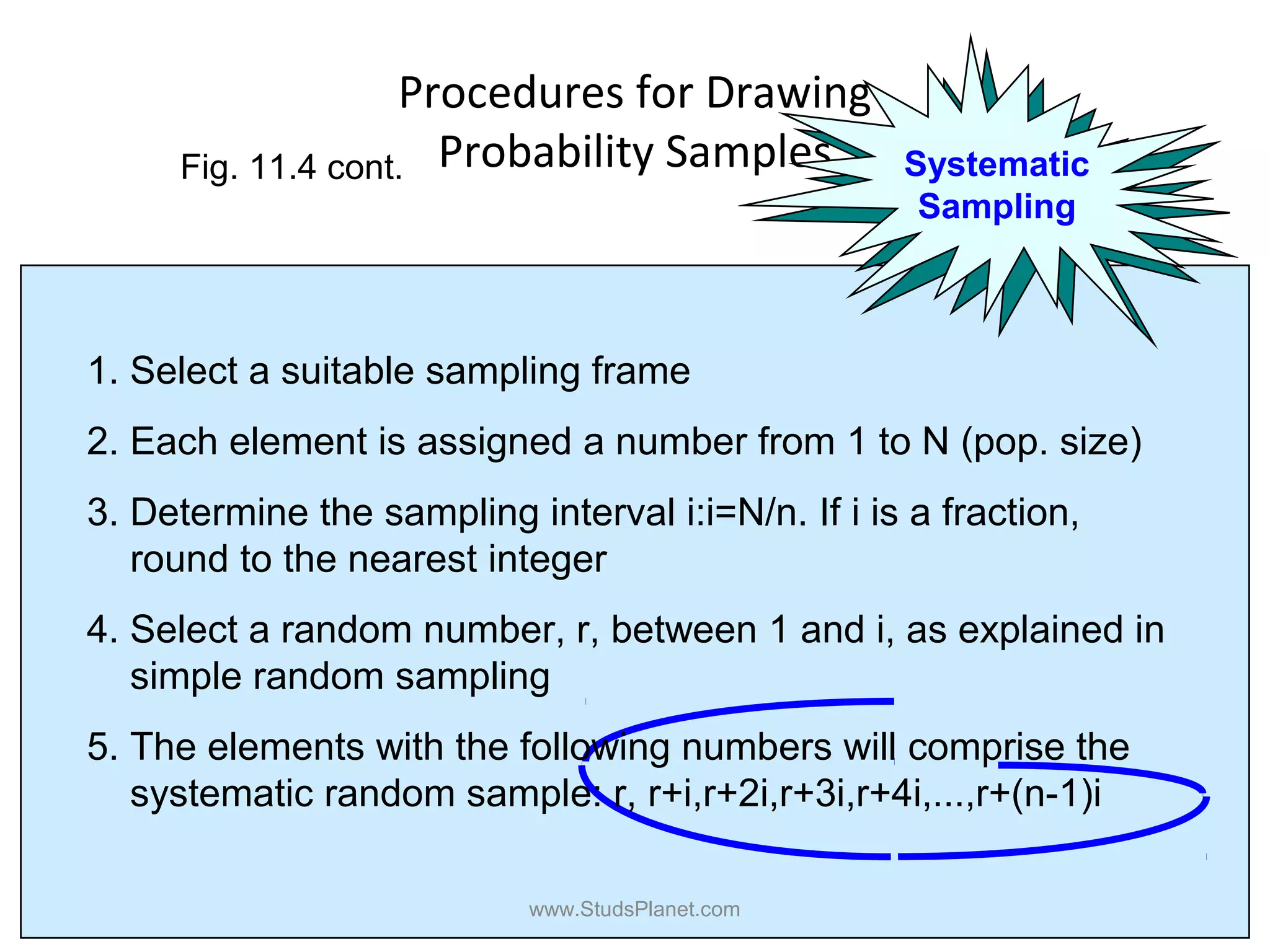 Procedures for Drawing Probability Samples

Fig. 11.4 cont.

Systematic Sampling

1. Select a suitable sampling frame

2. Each element is assigned a number from 1 to N (pop. size)

3. Determine the sampling interval i:i=N/n. If i is a fraction, round to the nearest integer

4. Select a random number, r, between 1 and i, as explained in simple random sampling

5. The elements with the following numbers will comprise the systematic random sample: r, r+i,r+2i,r+3i,r+4i,...,r+(n-1)i

www.StudsPlanet.com